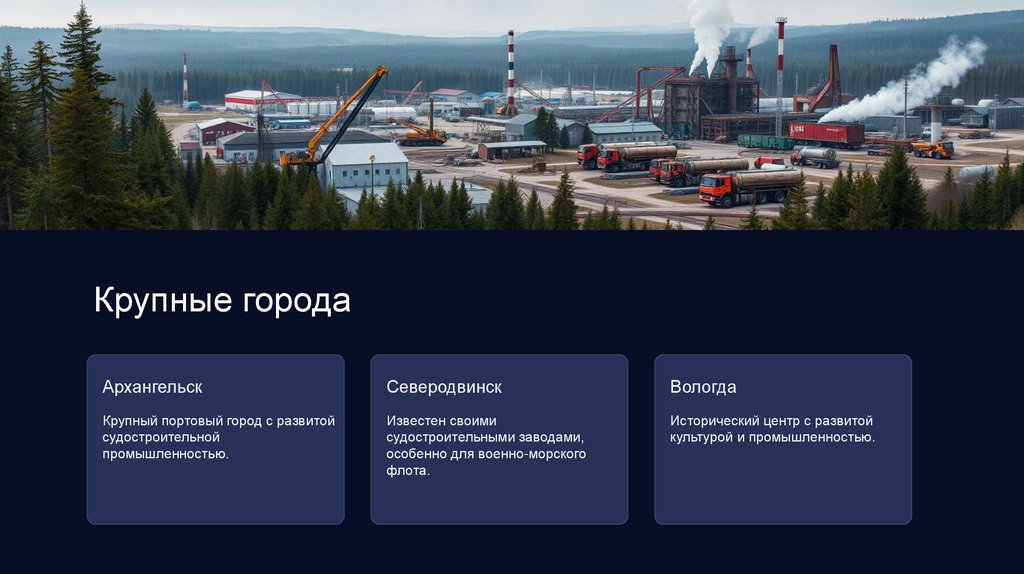 Крупные города

Архангельск

Крупный портовый город с развитой судостроительной промышленностью.

Северодвинск

Известен своими судостроительными заводами, особенно для военно-морского флота.

Вологда

Исторический центр с развитой культурой и промышленностью.